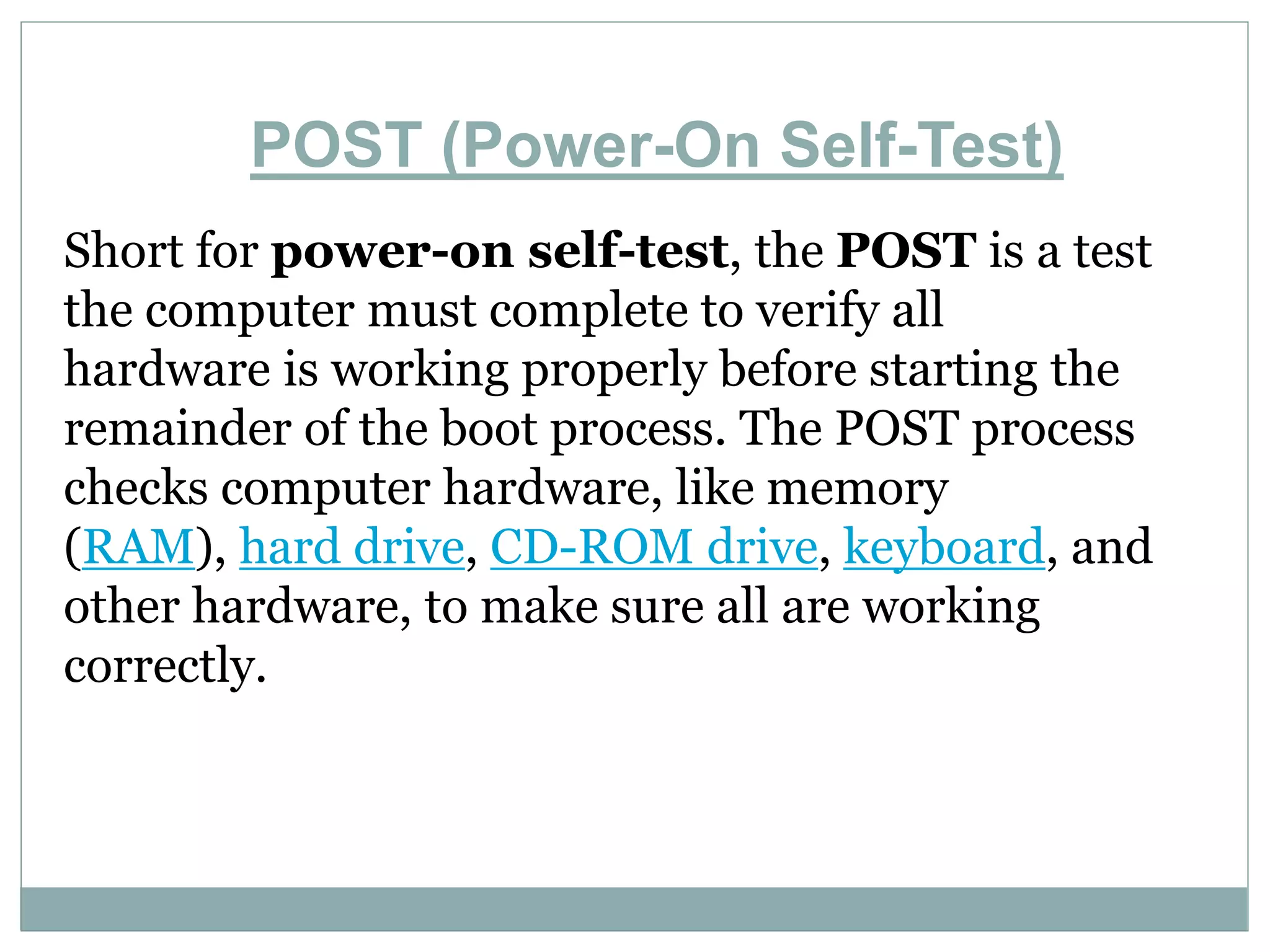 POST (Power-On Self-Test)

Short for power-on self-test, the POST is a test the computer must complete to verify all hardware is working properly before starting the remainder of the boot process. The POST process checks computer hardware, like memory (RAM), hard drive, CD-ROM drive, keyboard, and other hardware, to make sure all are working correctly.